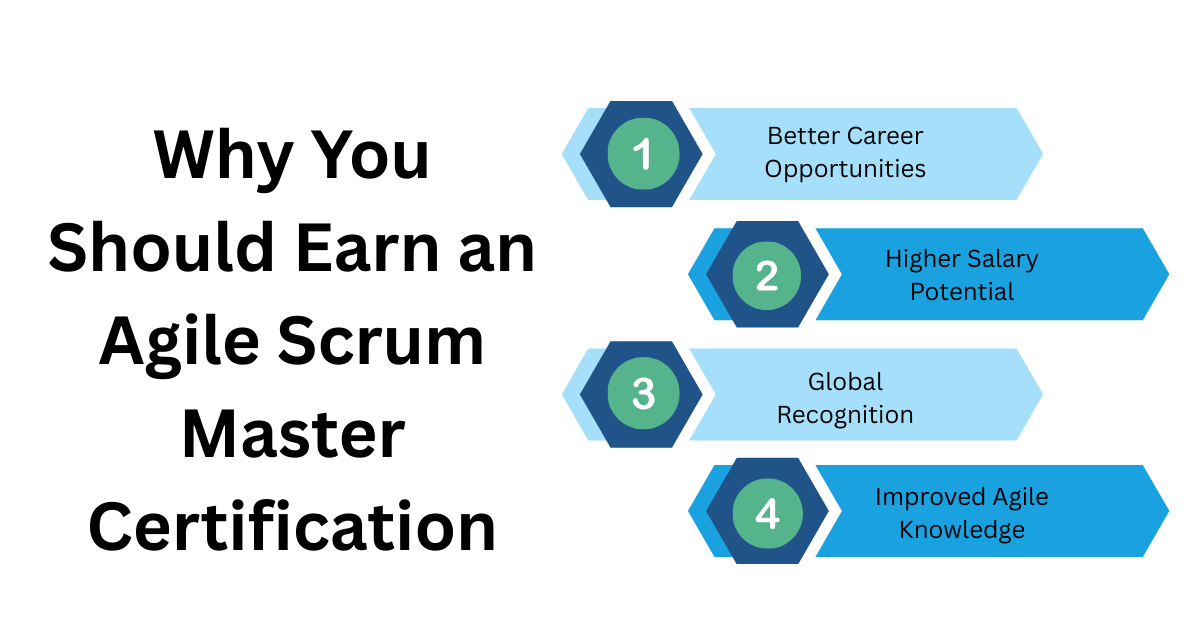 Why You Should Earn an Agile Scrum Master Certification

1
Better Career Opportunities

2
Higher Salary Potential

3
Global Recognition

4
Improved Agile Knowledge